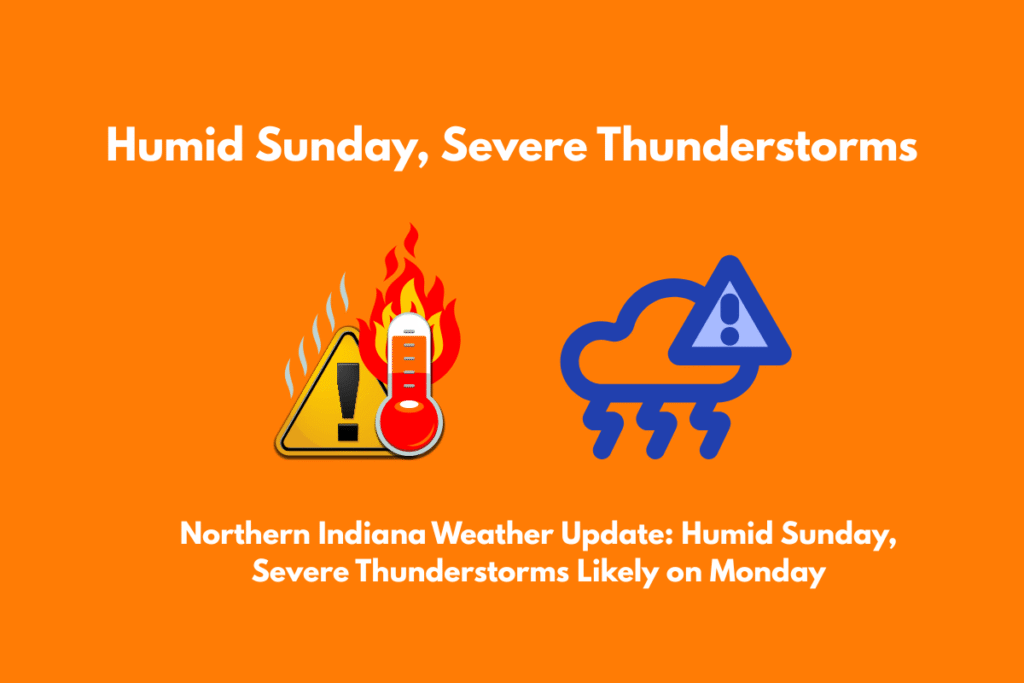 Humid Sunday, Severe Thunderstorms

Northern Indiana Weather Update: Humid Sunday, Severe Thunderstorms Likely on Monday